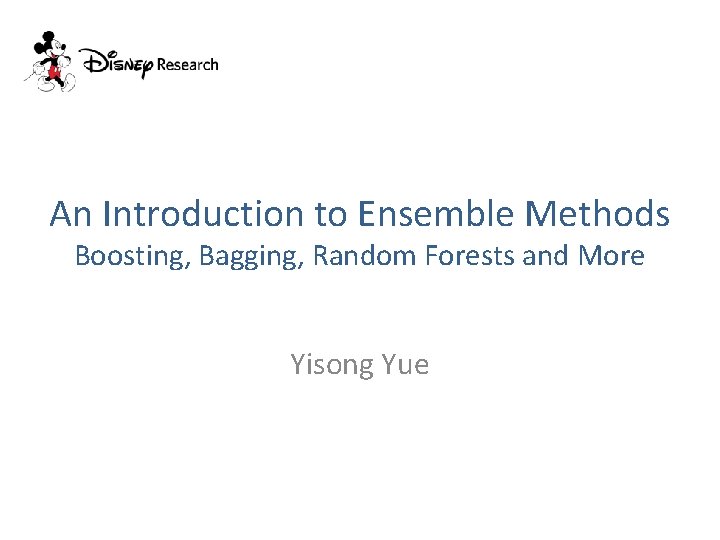 Disney Research

An Introduction to Ensemble Methods
Boosting, Bagging, Random Forests and More

Yisong Yue